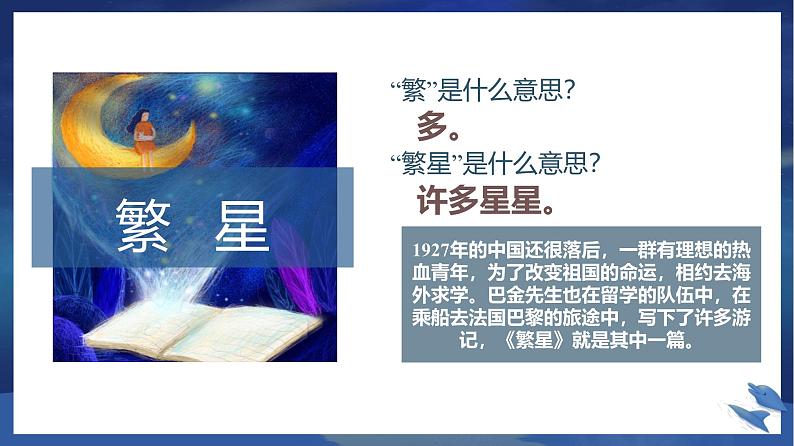 繁 星

“繁”是什么意思？

多。

“繁星”是什么意思？

许多星星。

1927年的中国还很落后，一群有理想的热血青年，为了改变祖国的命运，相约去海外求学。巴金先生也在留学的队伍中，在乘船去法国巴黎的旅途中，写下了许多游记，《繁星》就是其中一篇。